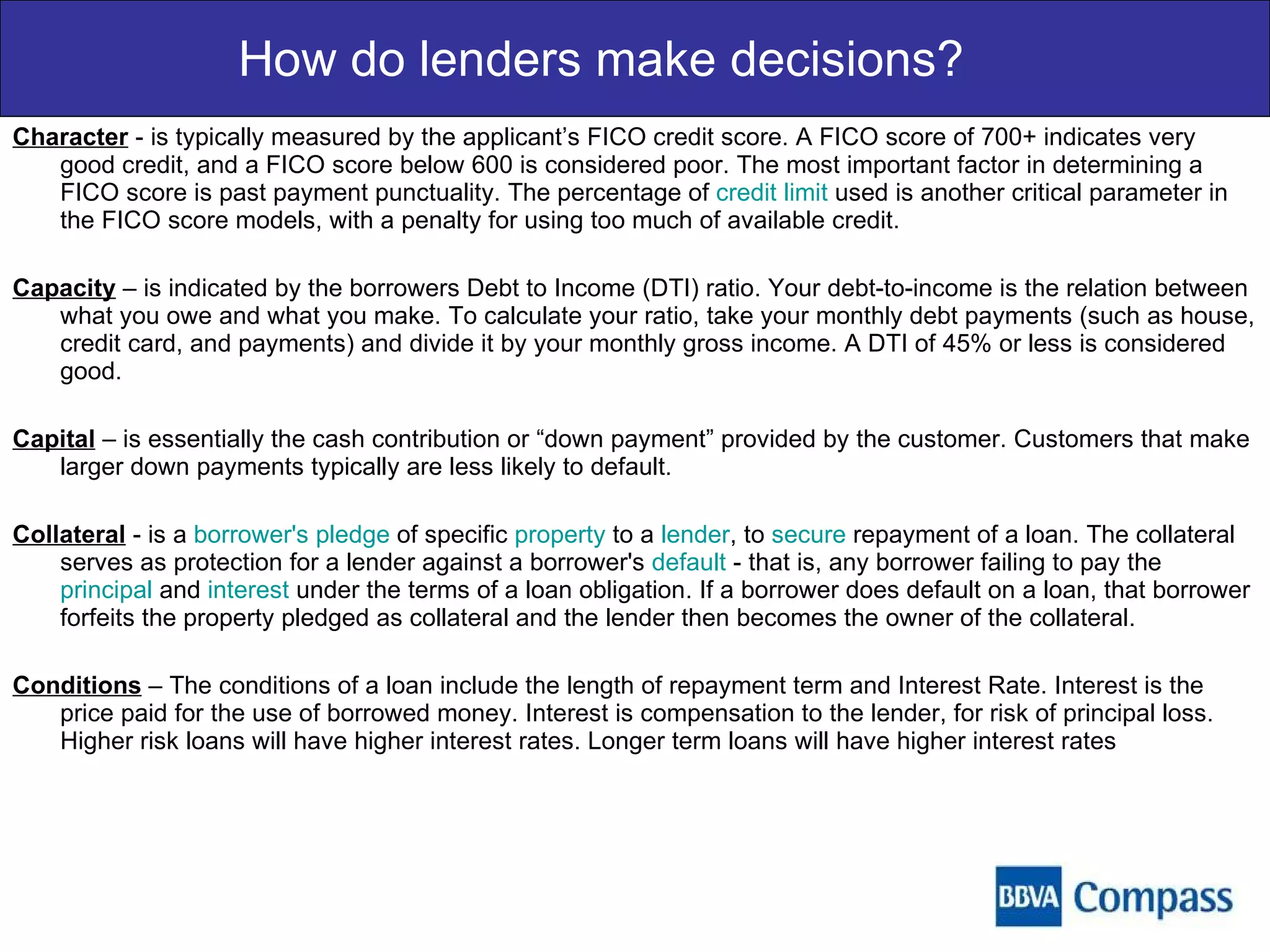 How do lenders make decisions?

Character - is typically measured by the applicant's FICO credit score. A FICO score of 700+ indicates very good credit, and a FICO score below 600 is considered poor. The most important factor in determining a FICO score is past payment punctuality. The percentage of credit limit used is another critical parameter in the FICO score models, with a penalty for using too much of available credit.

Capacity – is indicated by the borrowers Debt to Income (DTI) ratio. Your debt-to-income is the relation between what you owe and what you make. To calculate your ratio, take your monthly debt payments (such as house, credit card, and payments) and divide it by your monthly gross income. A DTI of 45% or less is considered good.

Capital – is essentially the cash contribution or "down payment" provided by the customer. Customers that make larger down payments typically are less likely to default.

Collateral - is a borrower's pledge of specific property to a lender, to secure repayment of a loan. The collateral serves as protection for a lender against a borrower's default - that is, any borrower failing to pay the principal and interest under the terms of a loan obligation. If a borrower does default on a loan, that borrower forfeits the property pledged as collateral and the lender then becomes the owner of the collateral.

Conditions – The conditions of a loan include the length of repayment term and Interest Rate. Interest is the price paid for the use of borrowed money. Interest is compensation to the lender, for risk of principal loss. Higher risk loans will have higher interest rates. Longer term loans will have higher interest rates

BBVA Compass